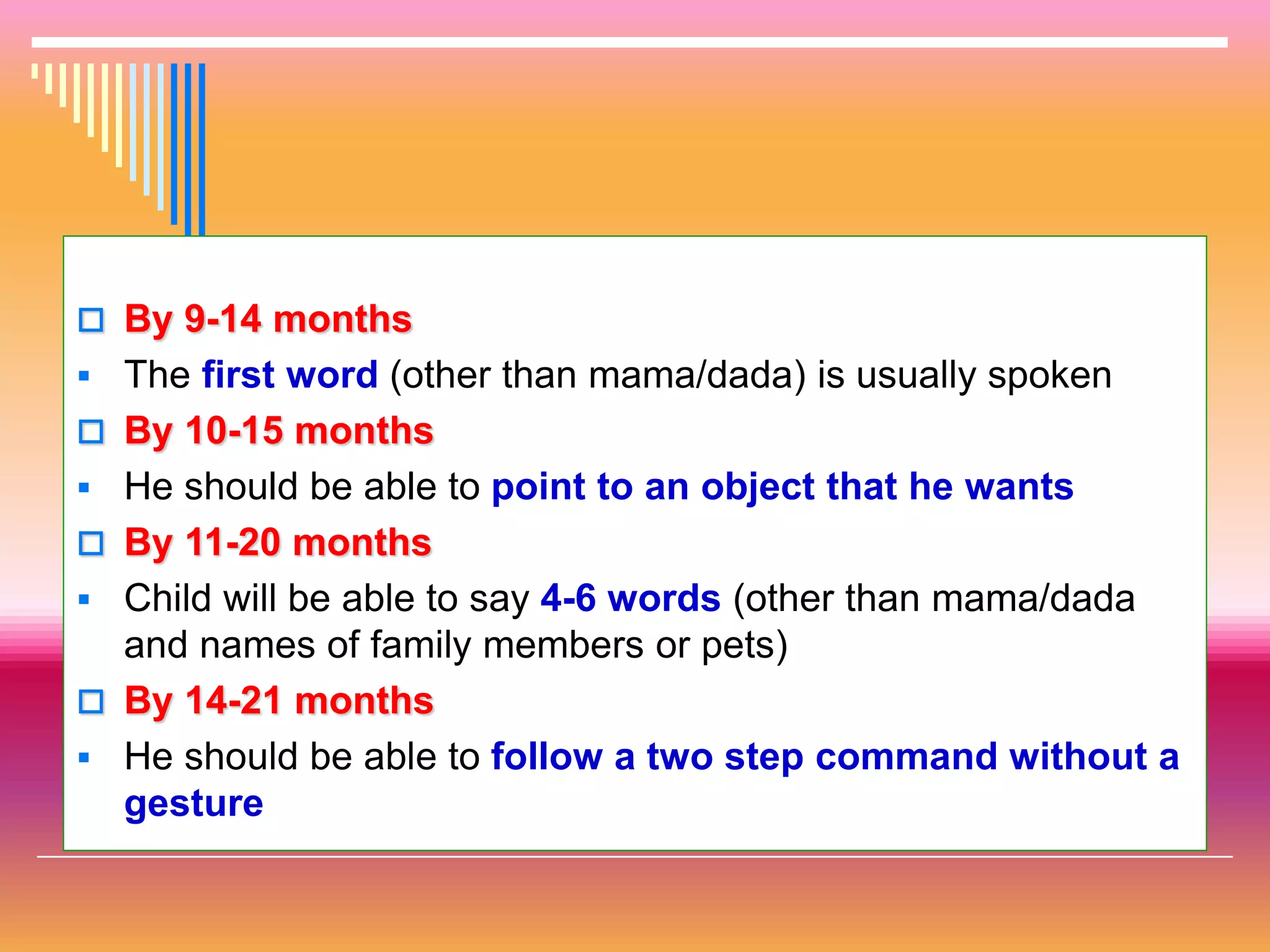 By 9-14 months

The first word (other than mama/dada) is usually spoken

By 10-15 months

He should be able to point to an object that he wants

By 11-20 months

Child will be able to say 4-6 words (other than mama/dada and names of family members or pets)

By 14-21 months

He should be able to follow a two step command without a gesture